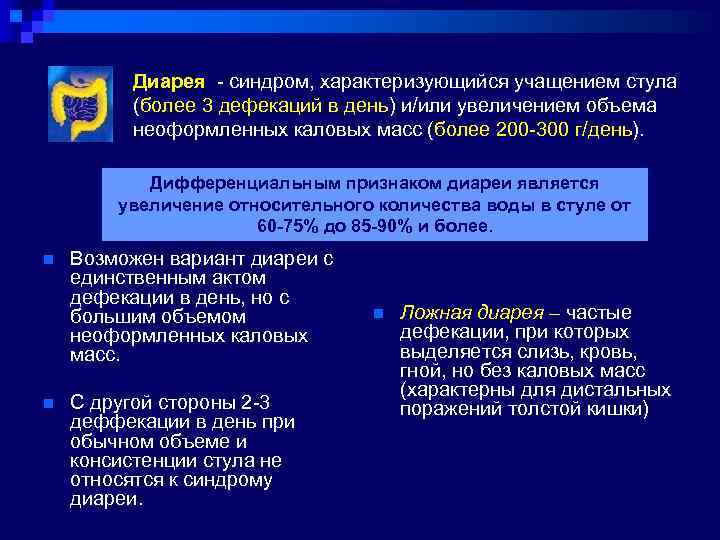 Диарея - синдром, характеризующийся учащением стула (более 3 дефекаций в день) и/или увеличением объема неоформленных каловых масс (более 200-300 г/день).

Дифференциальным признаком диареи является увеличение относительного количества воды в стуле от 60-75% до 85-90% и более.

Возможен вариант диареи с единственным актом дефекации в день, но с большим объемом неоформленных каловых масс.

С другой стороны 2-3 деффекации в день при обычном объеме и консистенции стула не относятся к синдрому диареи.

Ложная диарея – частые дефекации, при которых выделяется слизь, кровь, гной, но без каловых масс (характерны для дистальных поражений толстой кишки)